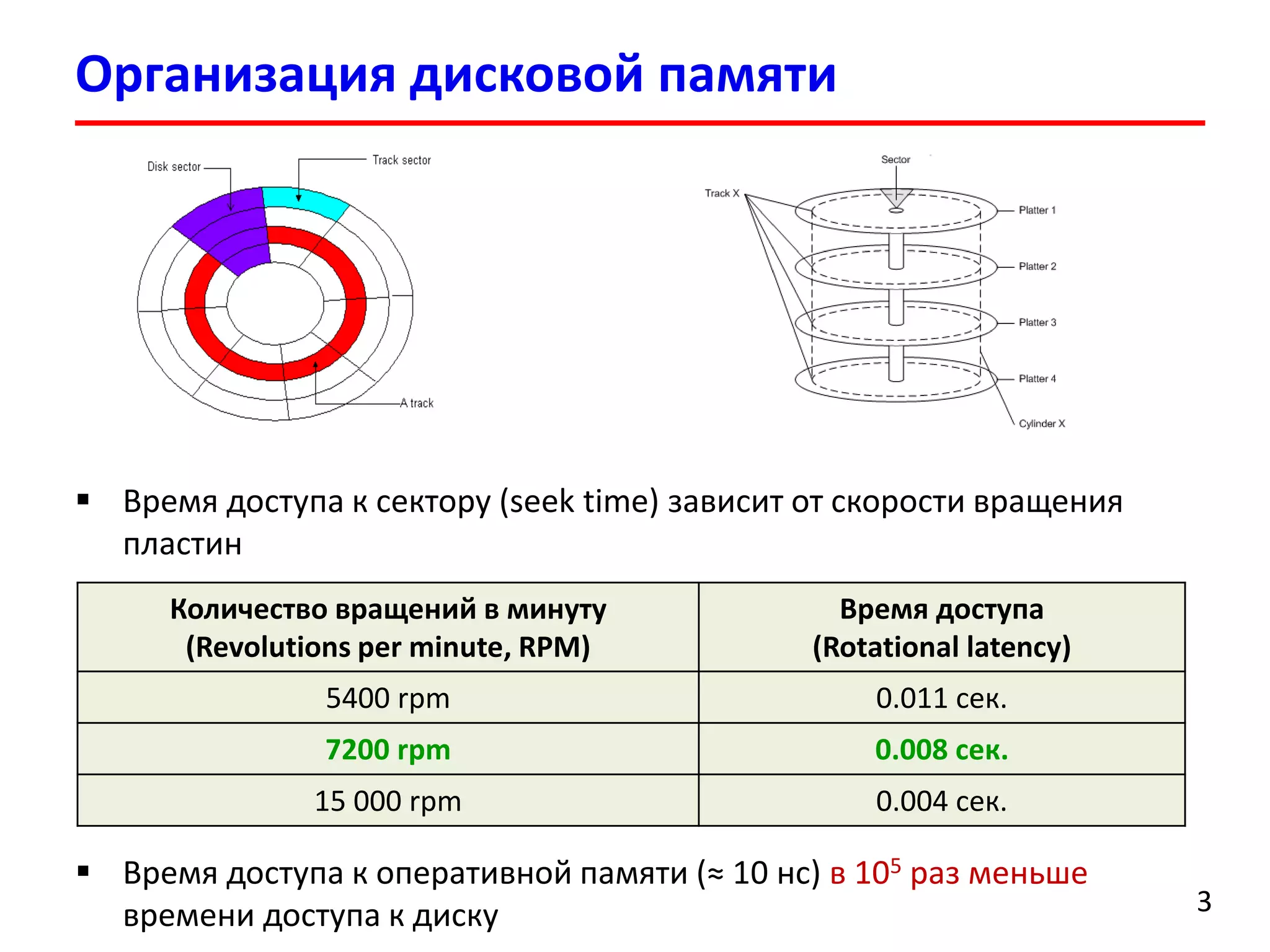 Организация дисковой памяти

Disk sector

Track sector

A track

Sector

Track X

Platter 1

Platter 2

Platter 3

Platter 4

Cylinder X

▪ Время доступа к сектору (seek time) зависит от скорости вращения пластин

| Количество вращений в минуту (Revolutions per minute, RPM) | Время доступа (Rotational latency) |
|---|---|
| 5400 rpm | 0.011 сек. |
| 7200 rpm | 0.008 сек. |
| 15 000 rpm | 0.004 сек. |

▪ Время доступа к оперативной памяти (≈ 10 нс) в $10^5$ раз меньше времени доступа к диску

3